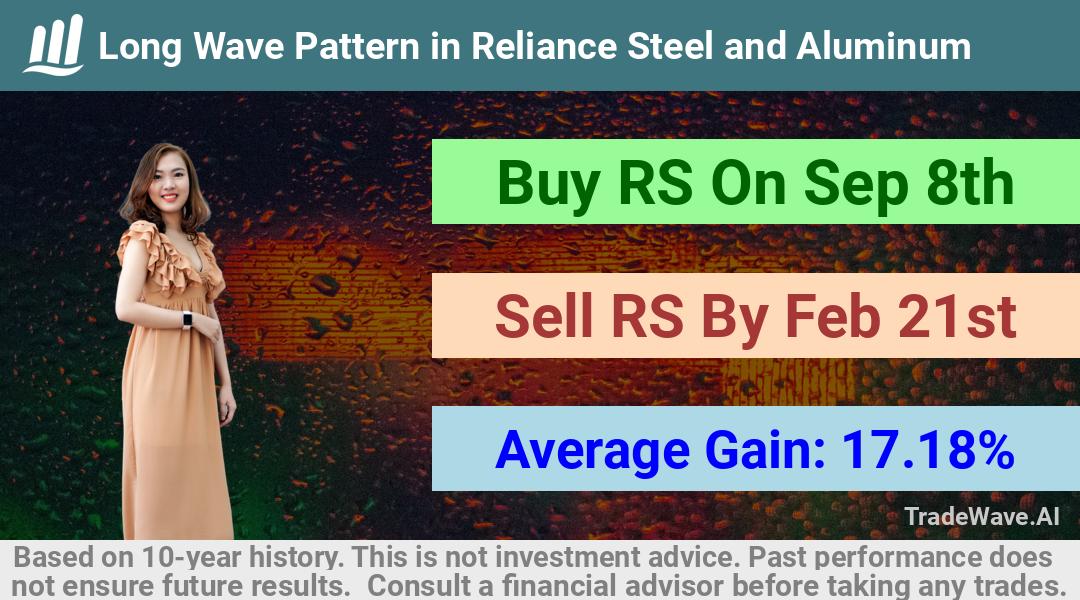 Long Wave Pattern in Reliance Steel and Aluminum

Buy RS On Sep 8th

Sell RS By Feb 21st

Average Gain: 17.18%

TradeWave.AI

Based on 10-year history. This is not investment advice. Past performance does not ensure future results. Consult a financial advisor before taking any trades.